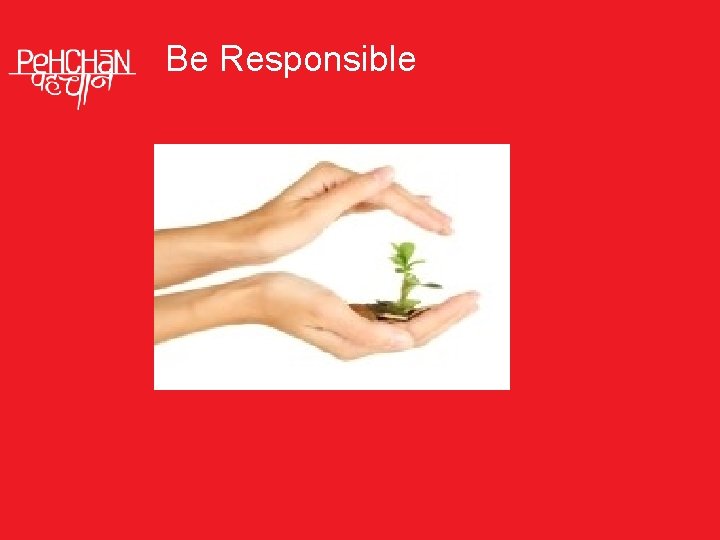 PeHCHāN
पहचान

Be Responsible